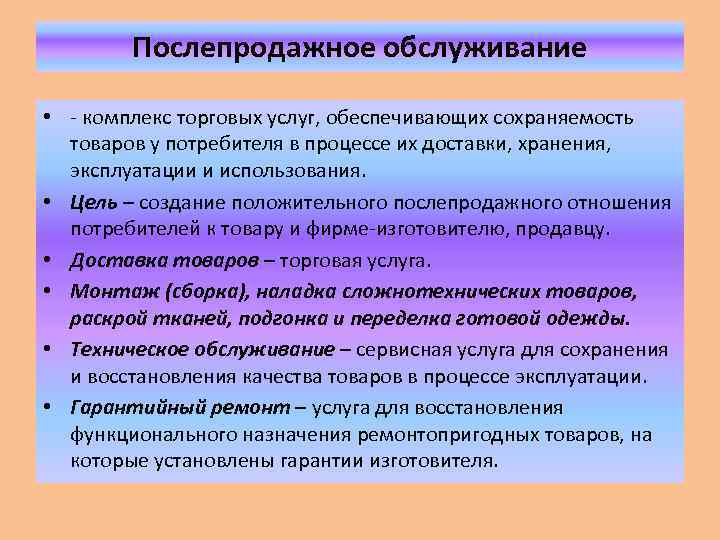 Послепродажное обслуживание

• - комплекс торговых услуг, обеспечивающих сохраняемость товаров у потребителя в процессе их доставки, хранения, эксплуатации и использования.

• Цель – создание положительного послепродажного отношения потребителей к товару и фирме-изготовителю, продавцу.

• Доставка товаров – торговая услуга.

• Монтаж (сборка), наладка сложнотехнических товаров, раскрой тканей, подгонка и переделка готовой одежды.

• Техническое обслуживание – сервисная услуга для сохранения и восстановления качества товаров в процессе эксплуатации.

• Гарантийный ремонт – услуга для восстановления функционального назначения ремонтопригодных товаров, на которые установлены гарантии изготовителя.